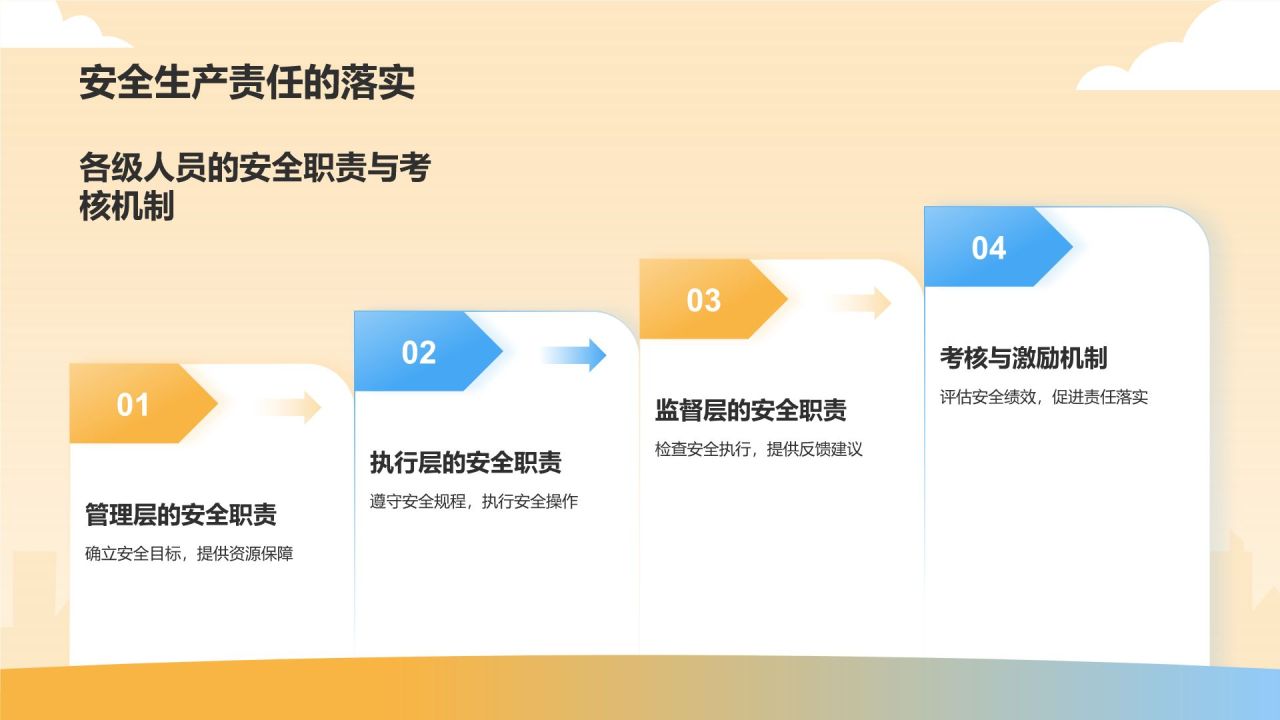 安全生产责任的落实

各级人员的安全职责与考核机制

01

管理层的安全职责

确立安全目标，提供资源保障

02

执行层的安全职责

遵守安全规程，执行安全操作

03

监督层的安全职责

检查安全执行，提供反馈建议

04

考核与激励机制

评估安全绩效，促进责任落实